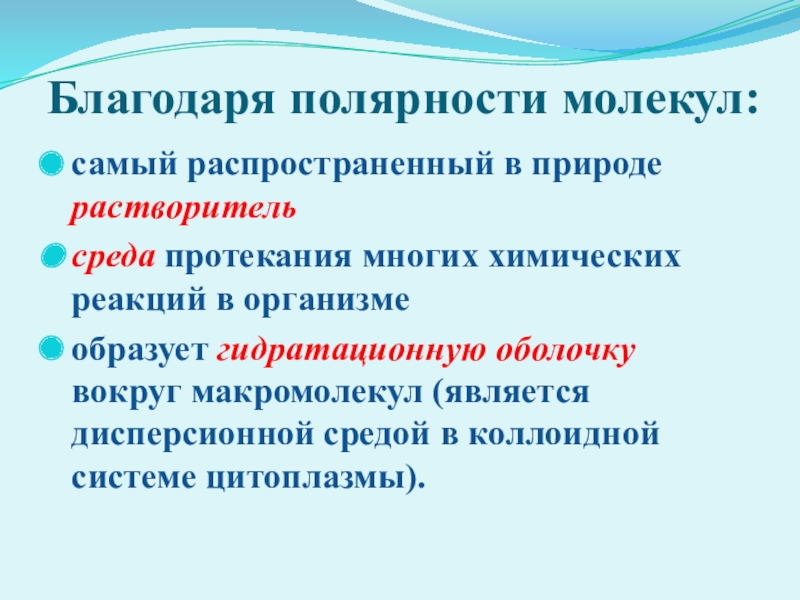 Благодаря полярности молекул:

самый распространенный в природе растворитель

среда протекания многих химических реакций в организме

образует гидратационную оболочку вокруг макромолекул (является дисперсионной средой в коллоидной системе цитоплазмы).